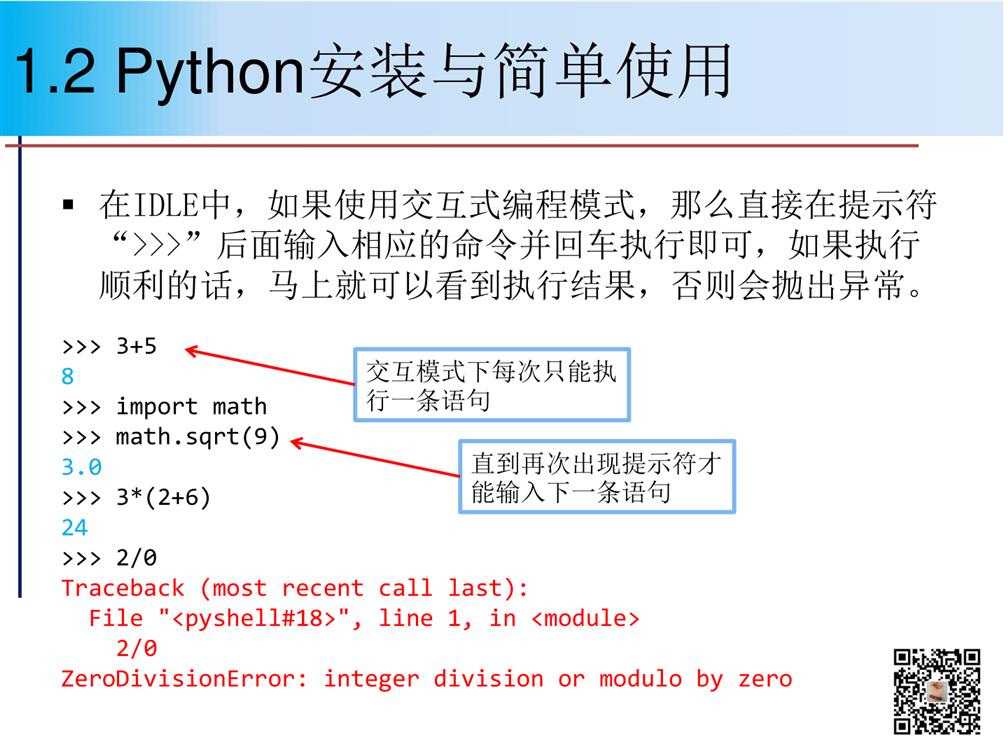 1.2 Python安装与简单使用

▪ 在IDLE中，如果使用交互式编程模式，那么直接在提示符“>>>”后面输入相应的命令并回车执行即可，如果执行顺利的话，马上就可以看到执行结果，否则会抛出异常。

>>> 3+5
8
>>> import math
>>> math.sqrt(9)
3.0
>>> 3*(2+6)
24
>>> 2/0
Traceback (most recent call last):
  File "<pyshell#18>", line 1, in <module>
    2/0
ZeroDivisionError: integer division or modulo by zero

交互模式下每次只能执行一条语句

直到再次出现提示符才能输入下一条语句